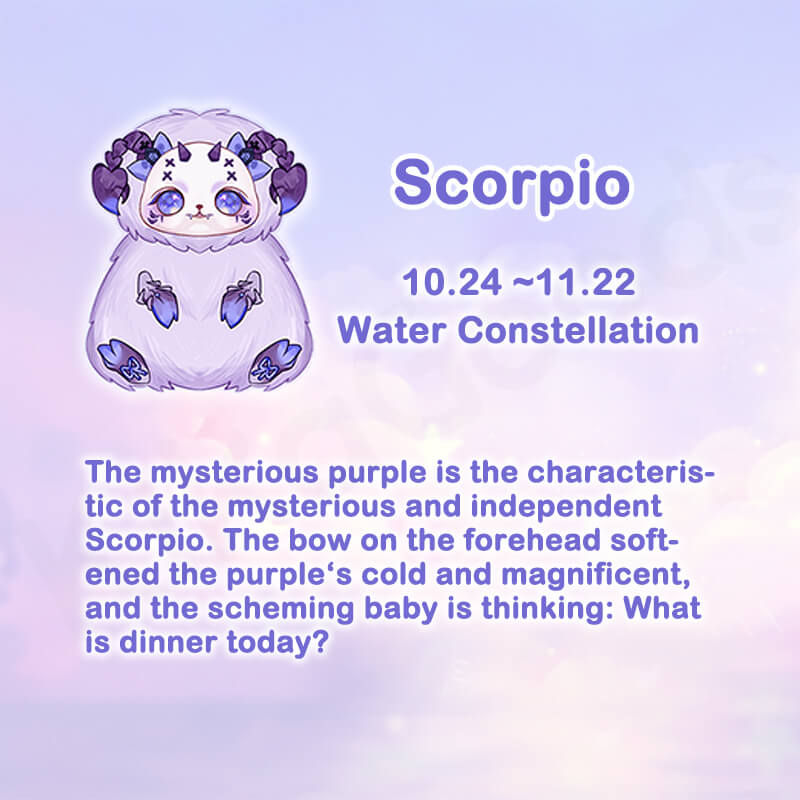 Scorpio

10.24 ~11.22
Water Constellation

The mysterious purple is the characteristic of the mysterious and independent Scorpio. The bow on the forehead softened the purple‘s cold and magnificent, and the scheming baby is thinking: What is dinner today?